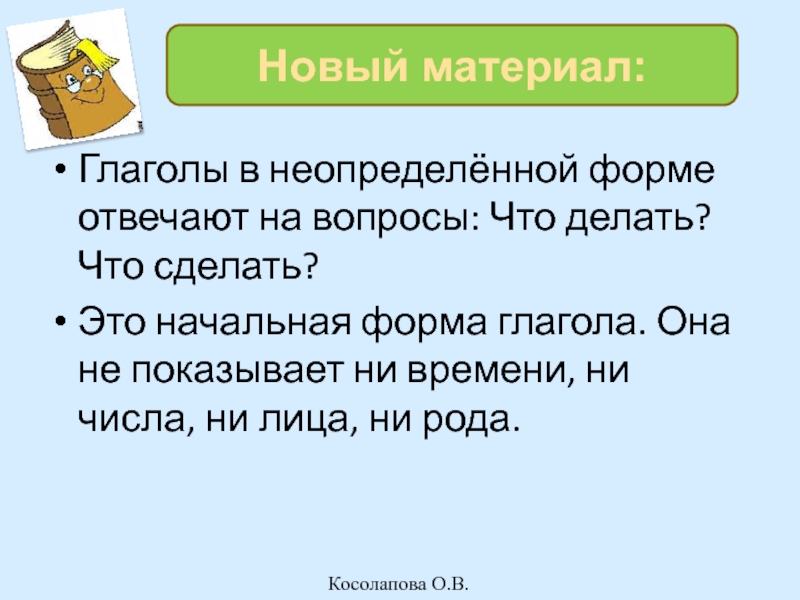 Новый материал:

• Глаголы в неопределённой форме отвечают на вопросы: Что делать? Что сделать?

• Это начальная форма глагола. Она не показывает ни времени, ни числа, ни лица, ни рода.

Косолапова О.В.